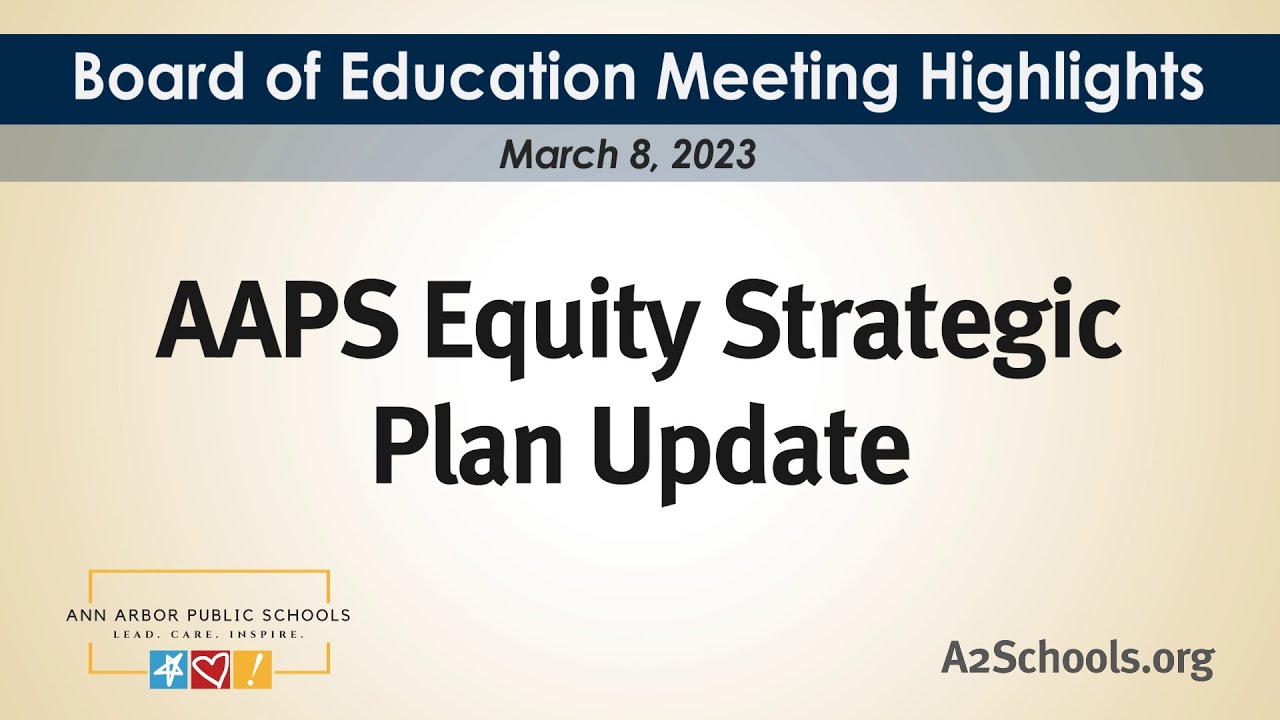 Board of Education Meeting Highlights

March 8, 2023

AAPS Equity Strategic Plan Update

ANN ARBOR PUBLIC SCHOOLS
LEAD. CARE. INSPIRE.
!

A2Schools.org